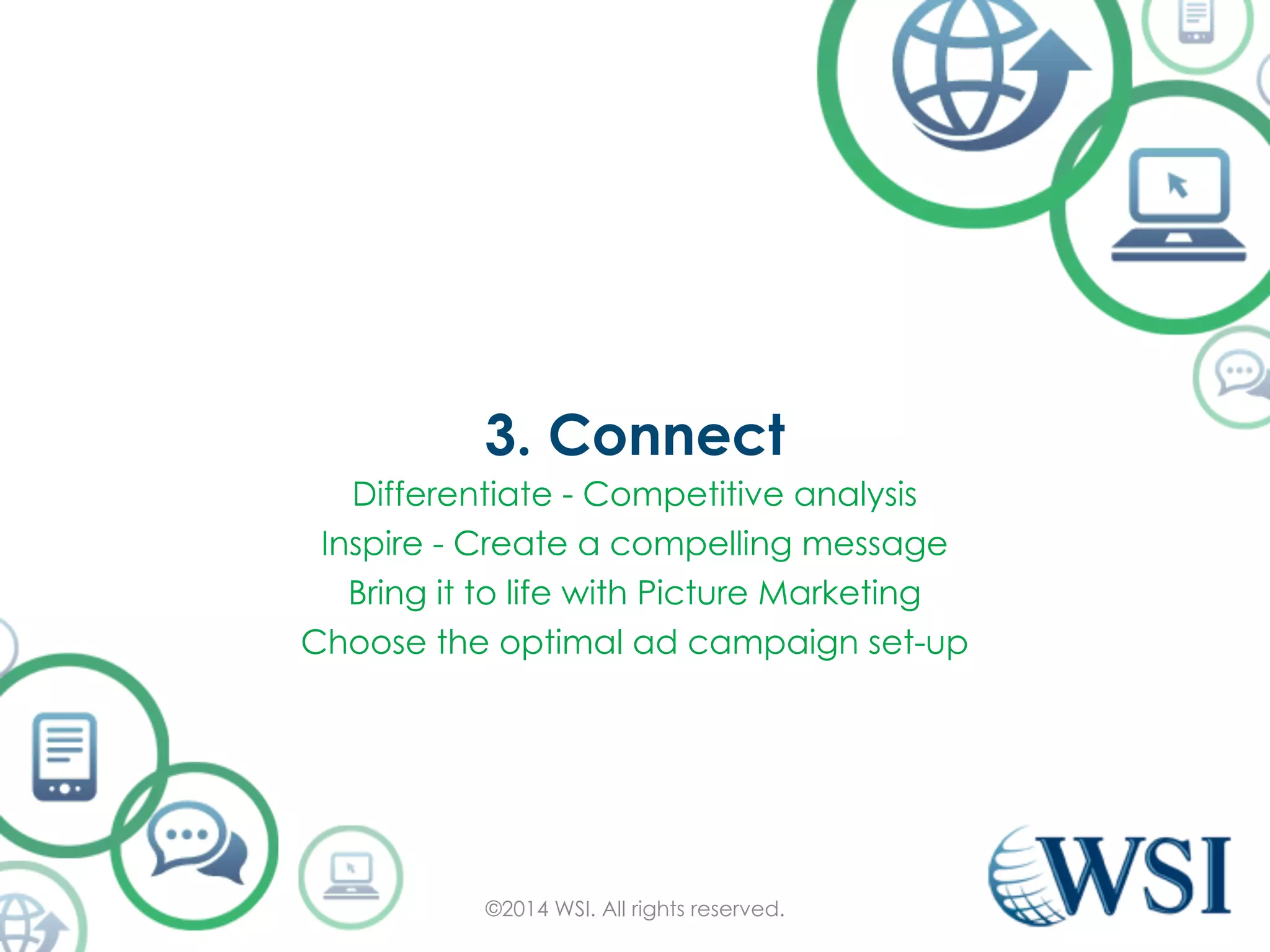 3. Connect

Differentiate - Competitive analysis
Inspire - Create a compelling message
Bring it to life with Picture Marketing
Choose the optimal ad campaign set-up

©2014 WSI. All rights reserved.

WSI